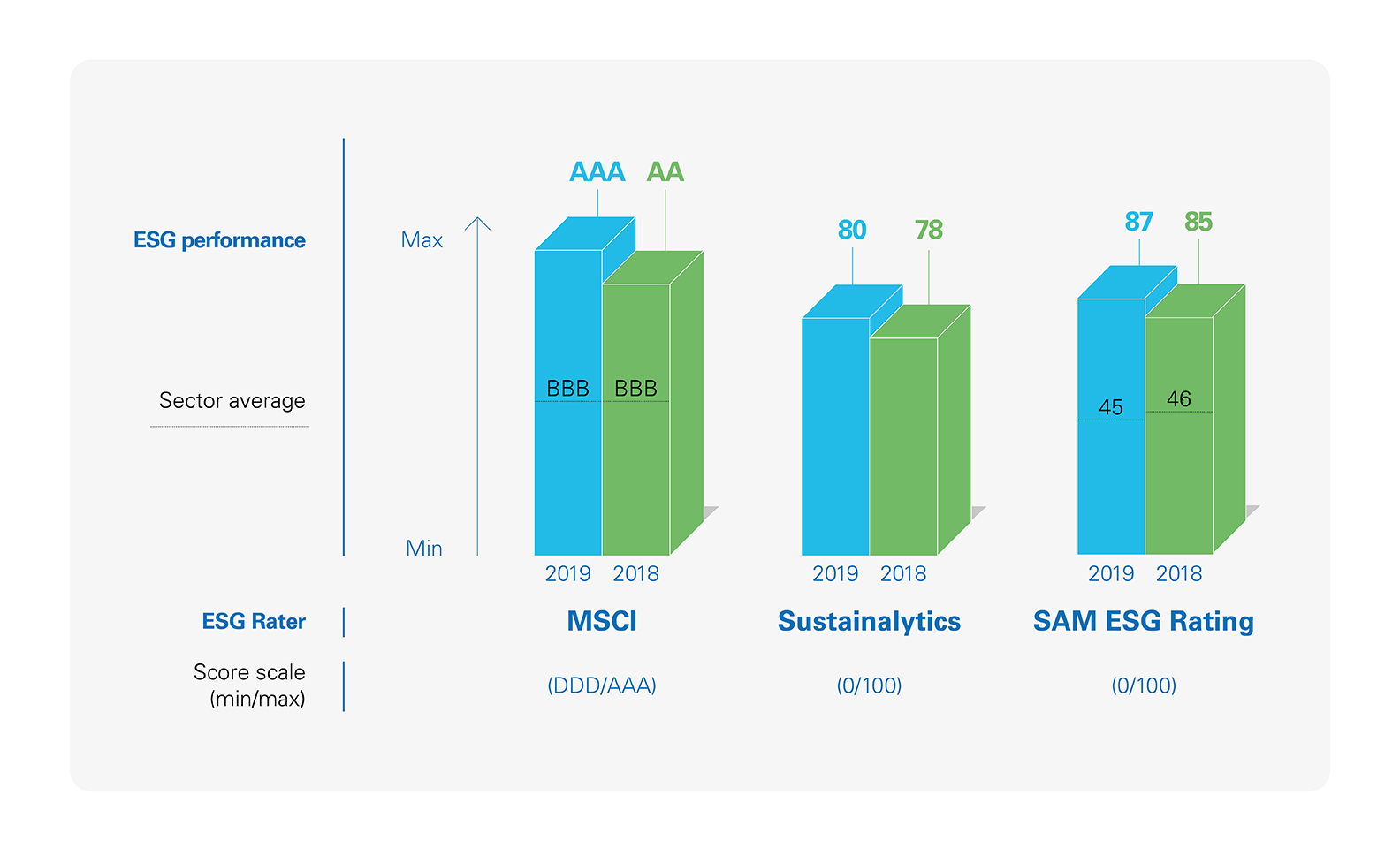 ESG performance

Sector average

Max

Min

AAA AA

BBB BBB

2019 2018

80 78

2019 2018

87 85

45 46

2019 2018

ESG Rater

MSCI

Sustainalytics

SAM ESG Rating

Score scale (min/max)

(DDD/AAA)

(0/100)

(0/100)